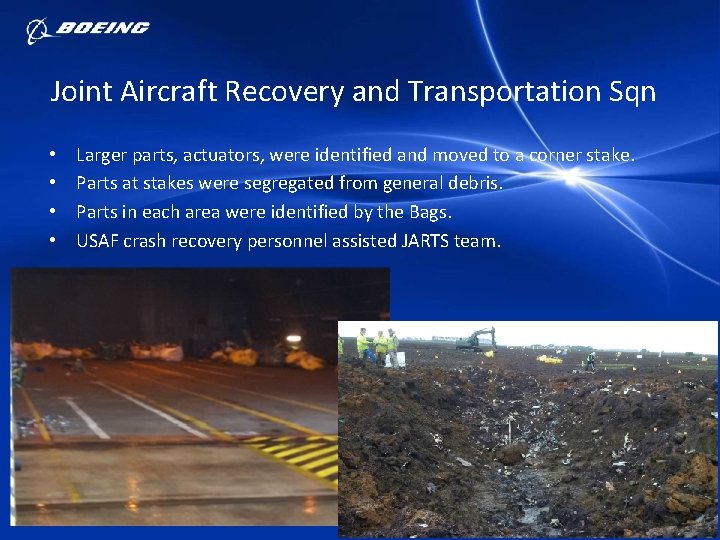 BOEING

Joint Aircraft Recovery and Transportation Sqn

• Larger parts, actuators, were identified and moved to a corner stake.
• Parts at stakes were segregated from general debris.
• Parts in each area were identified by the Bags.
• USAF crash recovery personnel assisted JARTS team.